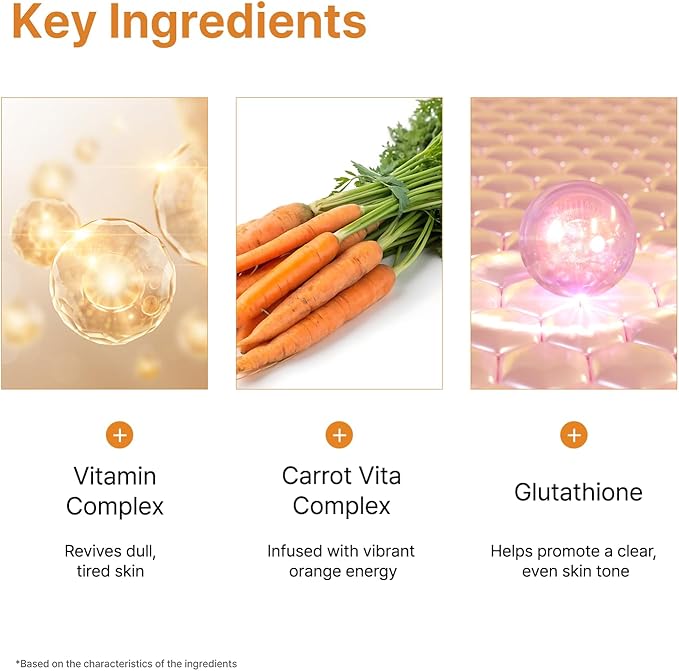 Key Ingredients

+

Vitamin Complex

Revives dull, tired skin

+

Carrot Vita Complex

Infused with vibrant orange energy

+

Glutathione

Helps promote a clear, even skin tone

*Based on the characteristics of the ingredients